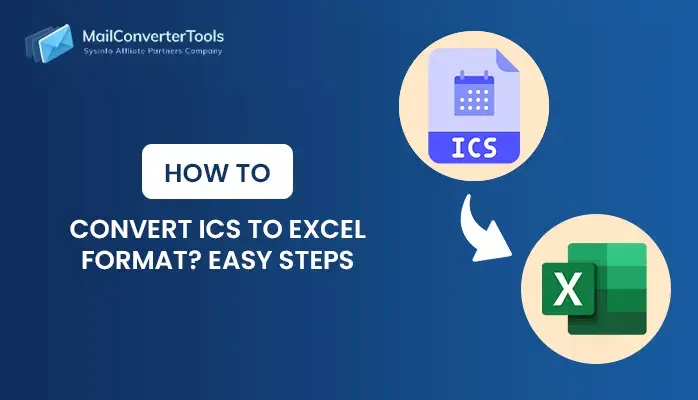 MailConverterTools
SysInfo Affiliate Partners Company

HOW TO

CONVERT ICS TO EXCEL FORMAT? EASY STEPS

ICS

X